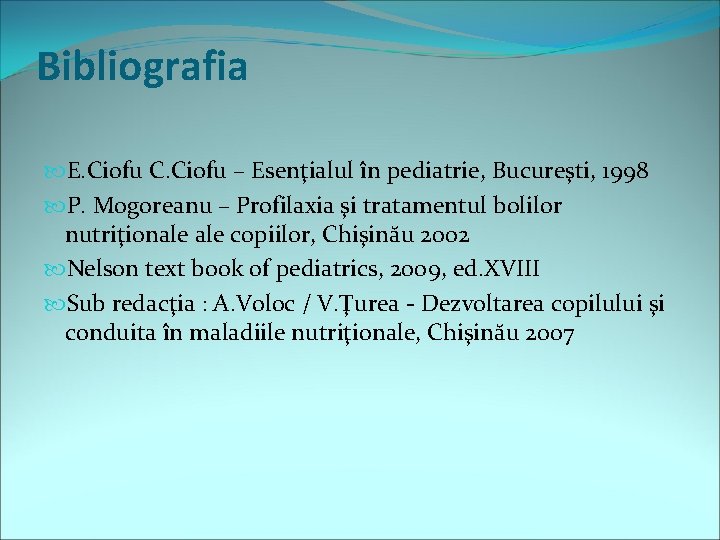 Bibliografia

E.Ciofu C.Ciofu – Esenţialul în pediatrie, Bucureşti, 1998

P. Mogoreanu – Profilaxia şi tratamentul bolilor nutriţionale ale copiilor, Chişinău 2002

Nelson text book of pediatrics, 2009, ed.XVIII

Sub redacţia : A.Voloc / V.Ţurea - Dezvoltarea copilului şi conduita în maladiile nutriţionale, Chişinău 2007